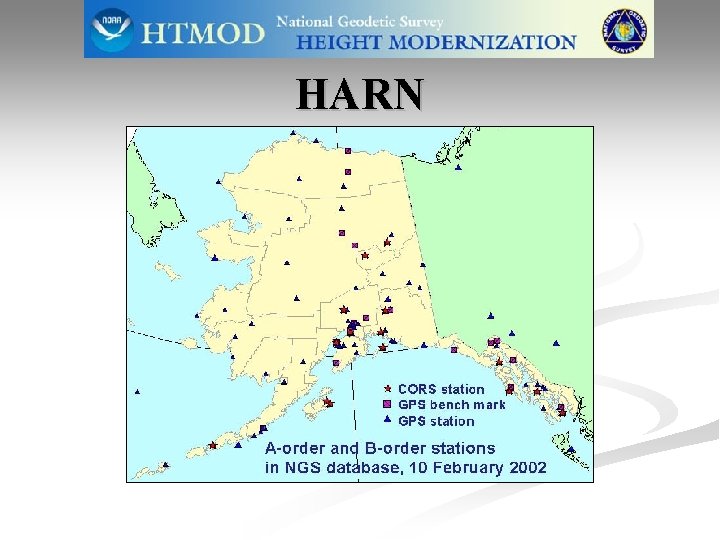 NOAA HTMOD National Geodetic Survey HEIGHT MODERNIZATION

NATIONAL GEODETIC SURVEY

HARN

CORS station
GPS bench mark
GPS station

A-order and B-order stations in NGS database, 10 February 2002